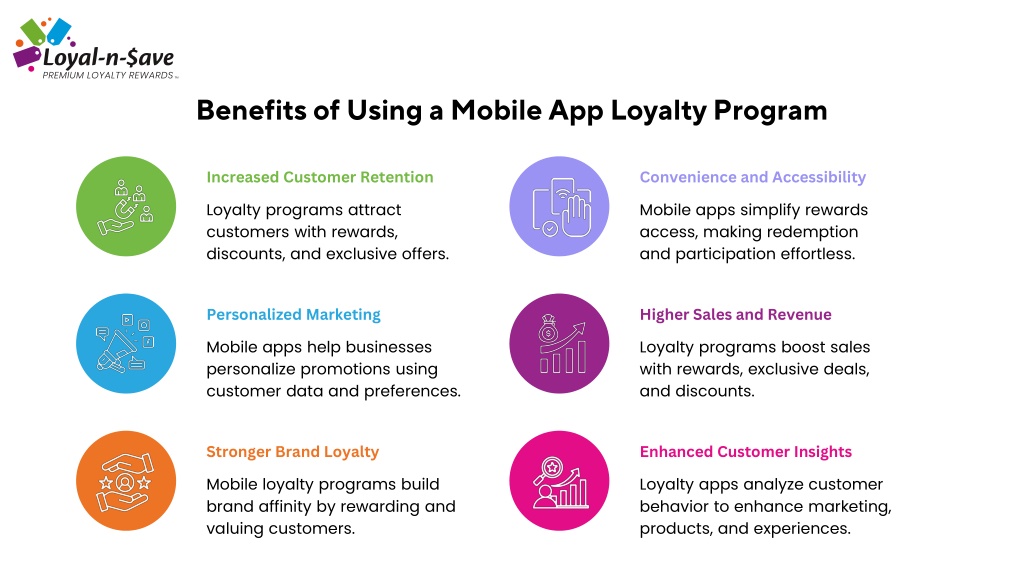 Loyal-n-$ave
PREMIUM LOYALTY REWARDS™

Benefits of Using a Mobile App Loyalty Program

Increased Customer Retention

Loyalty programs attract customers with rewards, discounts, and exclusive offers.

Personalized Marketing

Mobile apps help businesses personalize promotions using customer data and preferences.

Stronger Brand Loyalty

Mobile loyalty programs build brand affinity by rewarding and valuing customers.

Convenience and Accessibility

Mobile apps simplify rewards access, making redemption and participation effortless.

Higher Sales and Revenue

Loyalty programs boost sales with rewards, exclusive deals, and discounts.

Enhanced Customer Insights

Loyalty apps analyze customer behavior to enhance marketing, products, and experiences.